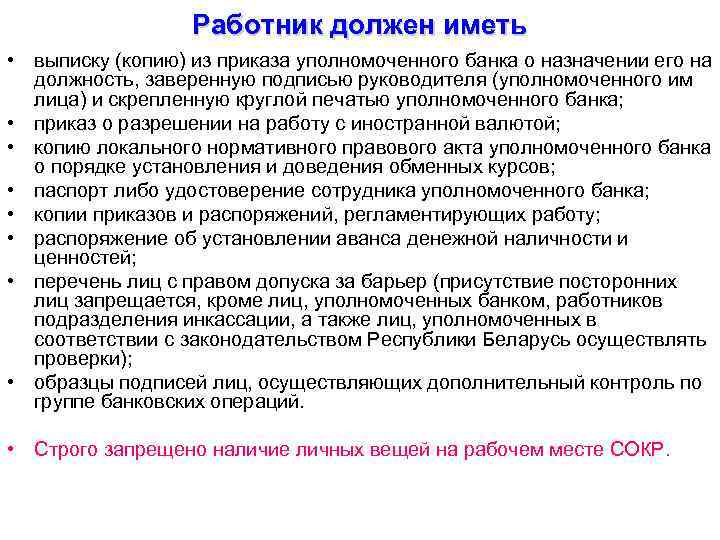 Работник должен иметь

• выписку (копию) из приказа уполномоченного банка о назначении его на должность, заверенную подписью руководителя (уполномоченного им лица) и скрепленную круглой печатью уполномоченного банка;
• приказ о разрешении на работу с иностранной валютой;
• копию локального нормативного правового акта уполномоченного банка о порядке установления и доведения обменных курсов;
• паспорт либо удостоверение сотрудника уполномоченного банка;
• копии приказов и распоряжений, регламентирующих работу;
• распоряжение об установлении аванса денежной наличности и ценностей;
• перечень лиц с правом допуска за барьер (присутствие посторонних лиц запрещается, кроме лиц, уполномоченных банком, работников подразделения инкассации, а также лиц, уполномоченных в соответствии с законодательством Республики Беларусь осуществлять проверки);
• образцы подписей лиц, осуществляющих дополнительный контроль по группе банковских операций.

• Строго запрещено наличие личных вещей на рабочем месте СОКР.